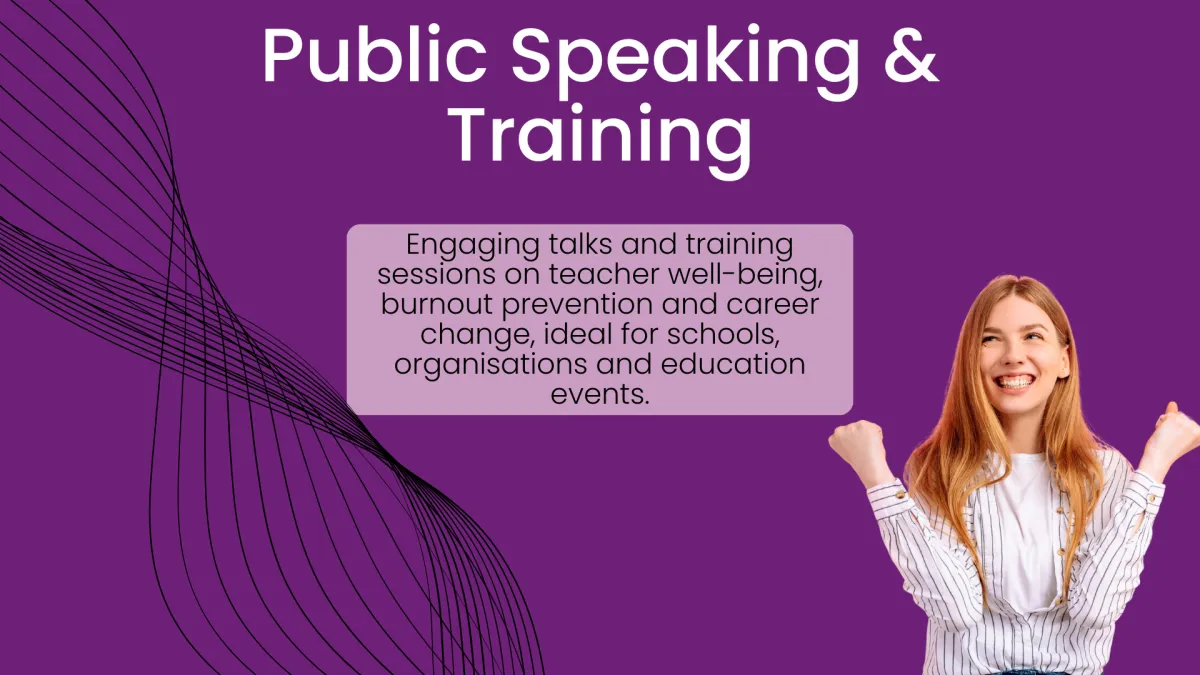 Public Speaking & Training

Engaging talks and training sessions on teacher well-being, burnout prevention and career change, ideal for schools, organisations and education events.